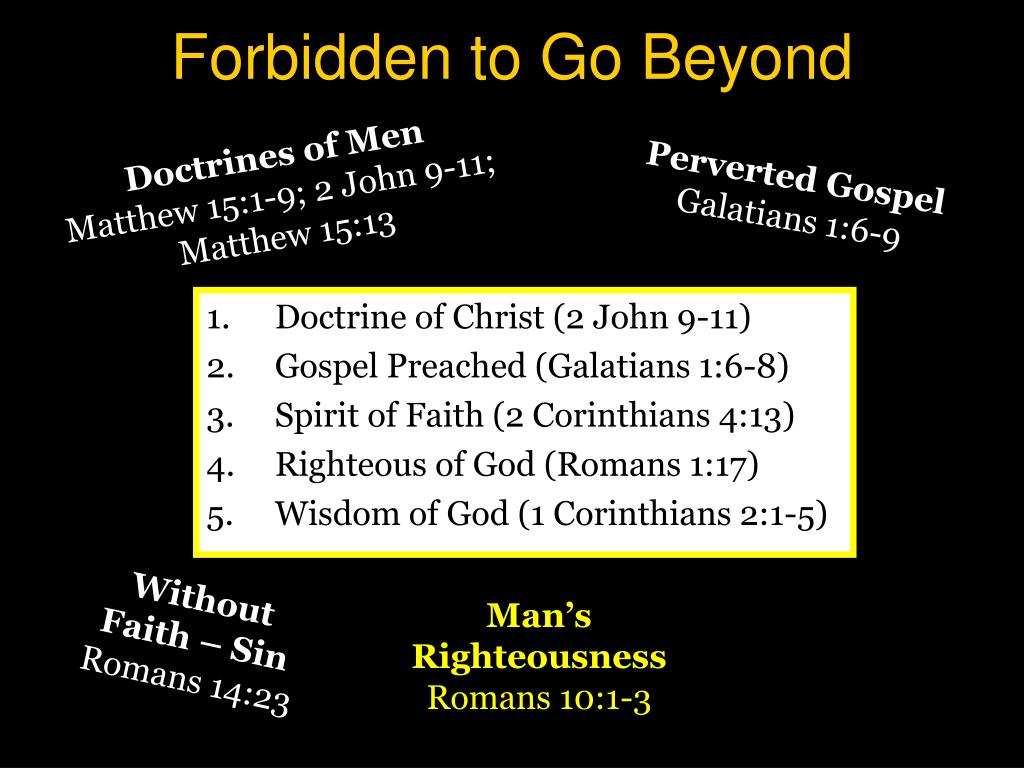 Forbidden to Go Beyond

Doctrines of Men
Matthew 15:1-9; 2 John 9-11;
Matthew 15:13

Perverted Gospel
Galatians 1:6-9

1. Doctrine of Christ (2 John 9-11)
2. Gospel Preached (Galatians 1:6-8)
3. Spirit of Faith (2 Corinthians 4:13)
4. Righteous of God (Romans 1:17)
5. Wisdom of God (1 Corinthians 2:1-5)

Without
Faith – Sin
Romans 14:23

Man's
Righteousness
Romans 10:1-3